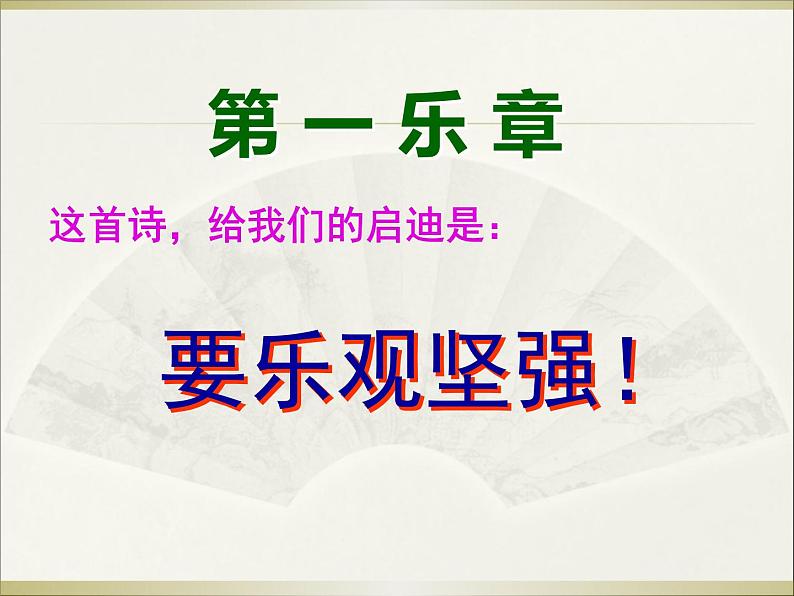 第一乐章

这首诗，给我们的启迪是：

要乐观坚强！